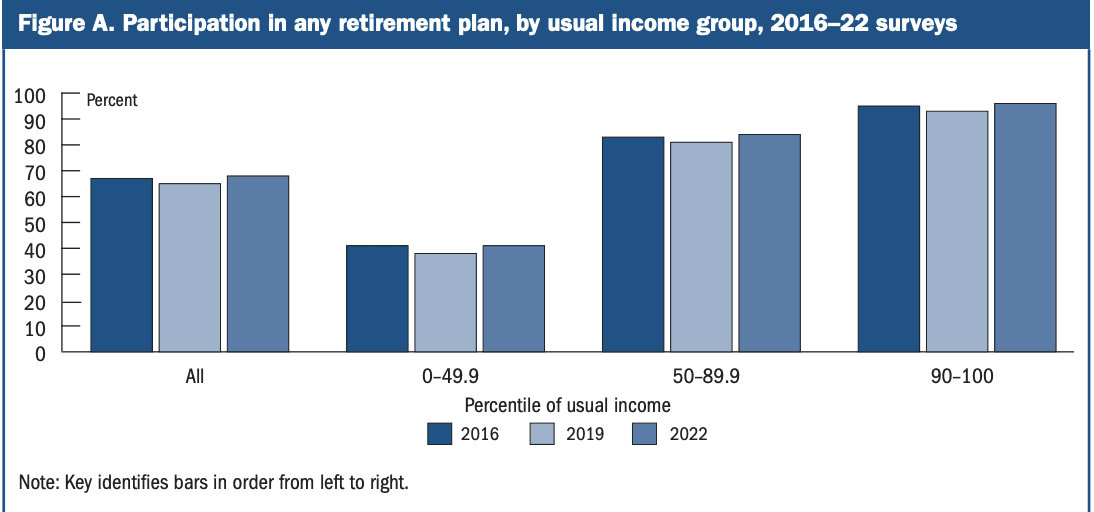 Figure A. Participation in any retirement plan, by usual income group, 2016–22 surveys

Percent

100
90
80
70
60
50
40
30
20
10
0

All
0–49.9
50–89.9
90–100

Percentile of usual income

2016
2019
2022

Note: Key identifies bars in order from left to right.